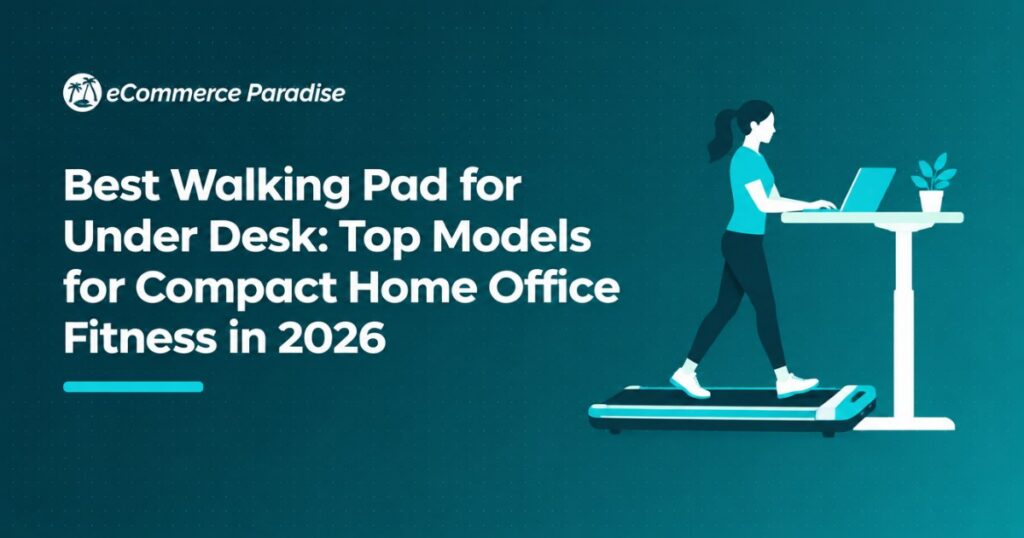 eCommerce Paradise

Best Walking Pad for Under Desk: Top Models for Compact Home Office Fitness in 2026